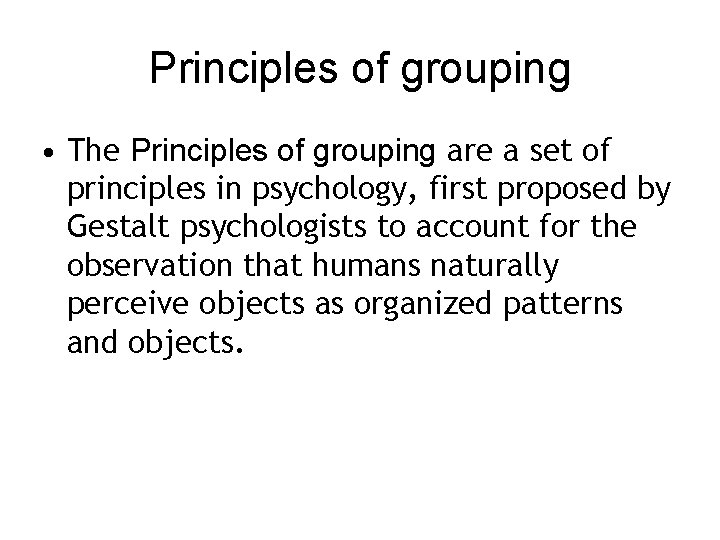 Principles of grouping

• The Principles of grouping are a set of principles in psychology, first proposed by Gestalt psychologists to account for the observation that humans naturally perceive objects as organized patterns and objects.